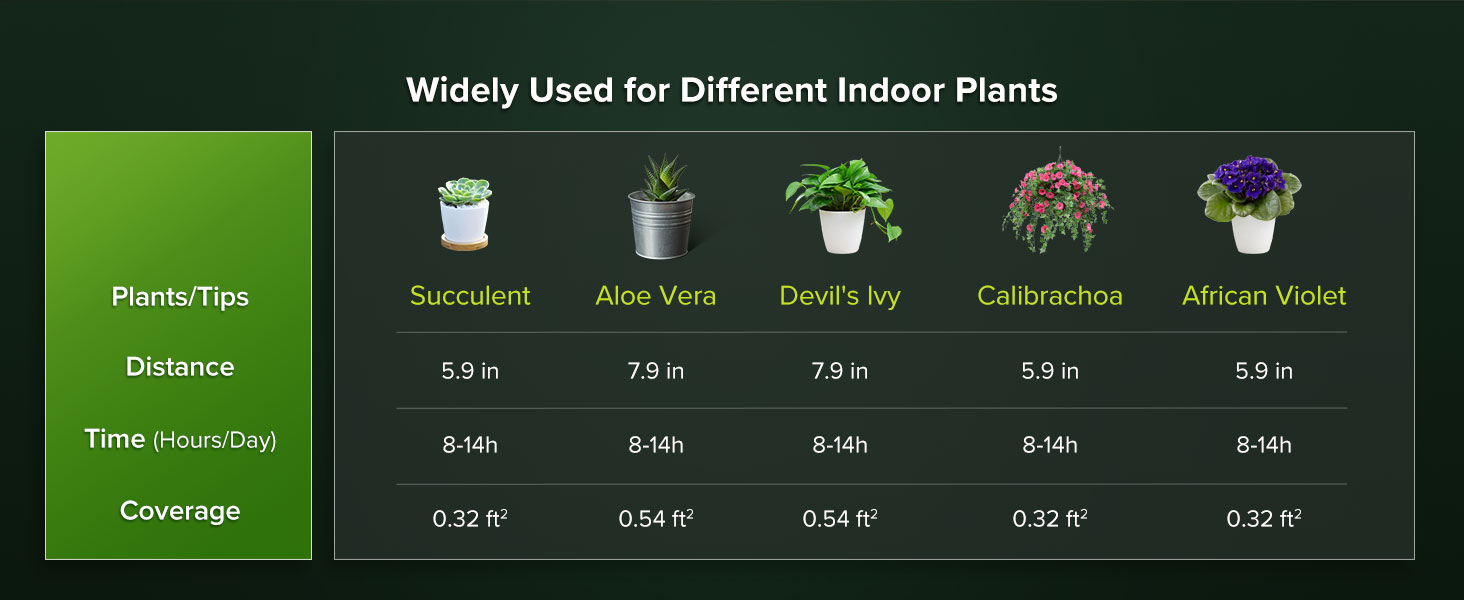 Widely Used for Different Indoor Plants

| Plants/Tips | Succulent | Aloe Vera | Devil's Ivy | Calibrachoa | African Violet |
|---|---|---|---|---|---|
| Distance | 5.9 in | 7.9 in | 7.9 in | 5.9 in | 5.9 in |
| Time (Hours/Day) | 8-14h | 8-14h | 8-14h | 8-14h | 8-14h |
| Coverage | 0.32 $ft^2$ | 0.54 $ft^2$ | 0.54 $ft^2$ | 0.32 $ft^2$ | 0.32 $ft^2$ |